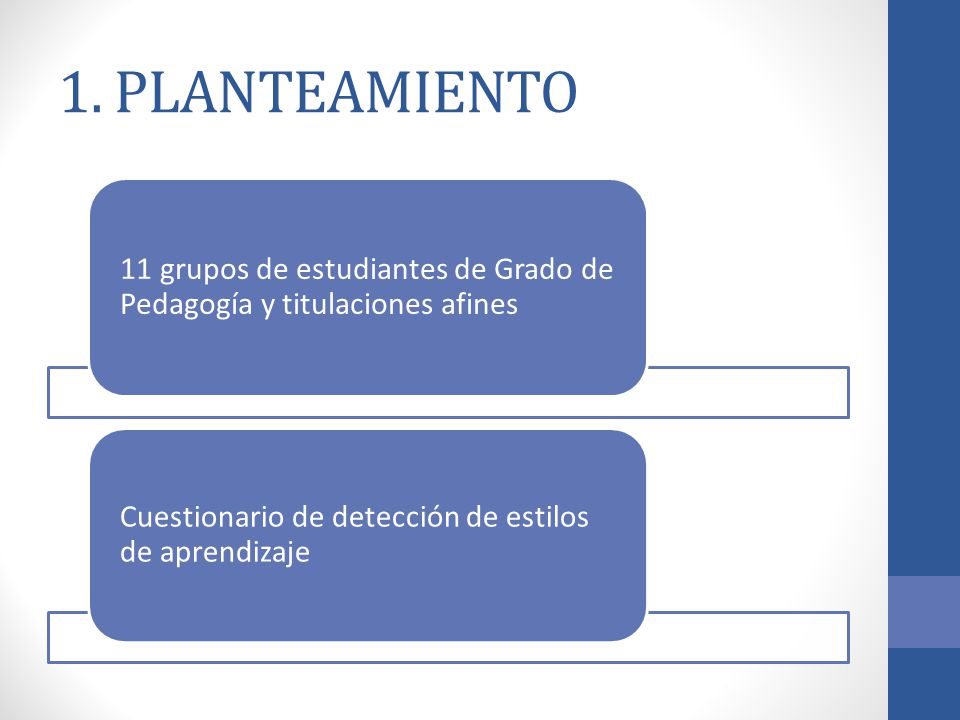 1. PLANTEAMIENTO

11 grupos de estudiantes de Grado de Pedagogía y titulaciones afines

Cuestionario de detección de estilos de aprendizaje